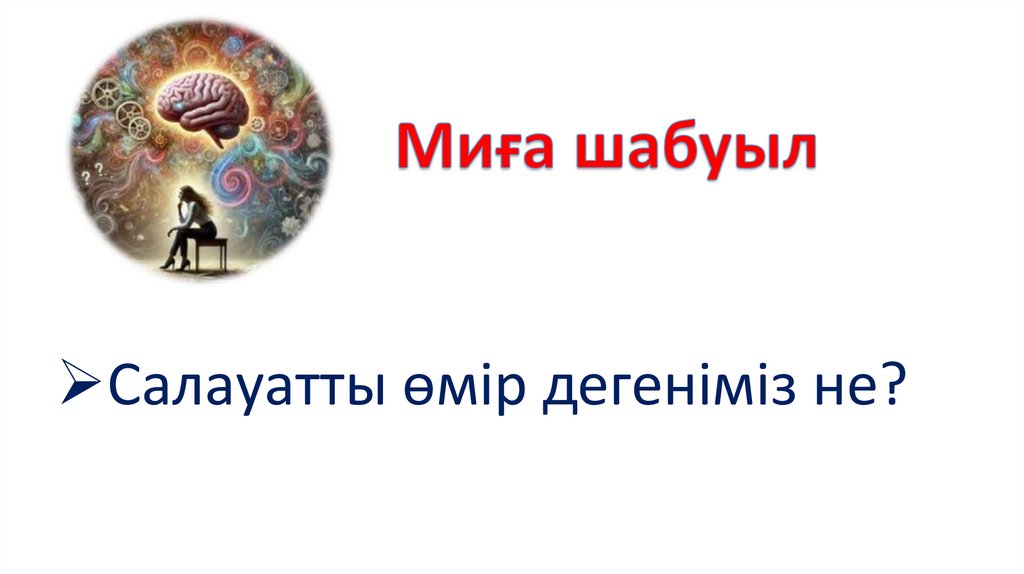 Миға шабуыл

➢Салауатты өмір дегеніміз не?